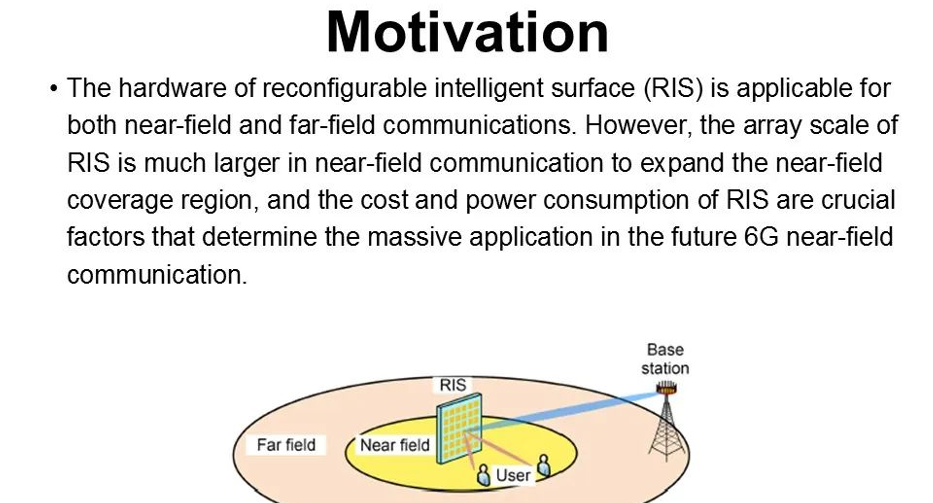 Motivation

• The hardware of reconfigurable intelligent surface (RIS) is applicable for both near-field and far-field communications. However, the array scale of RIS is much larger in near-field communication to expand the near-field coverage region, and the cost and power consumption of RIS are crucial factors that determine the massive application in the future 6G near-field communication.

Base station
RIS
Far field
Near field
User